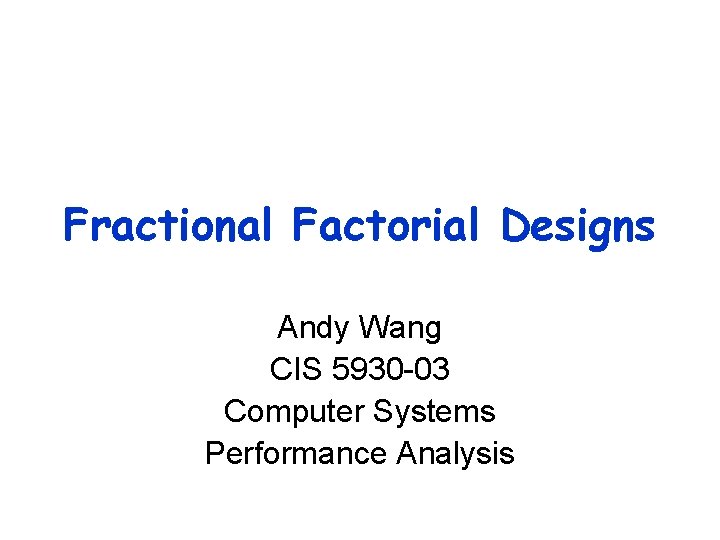 Fractional Factorial Designs

Andy Wang
CIS 5930-03
Computer Systems
Performance Analysis